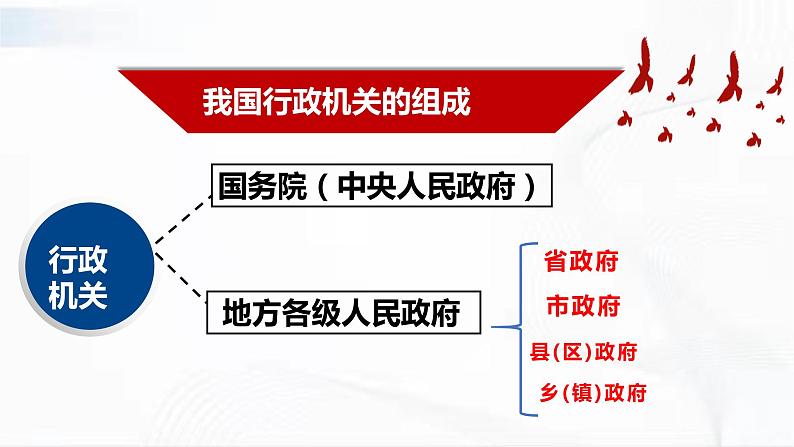 我国行政机关的组成

行政机关

国务院（中央人民政府）

地方各级人民政府

省政府

市政府

县(区)政府

乡(镇)政府